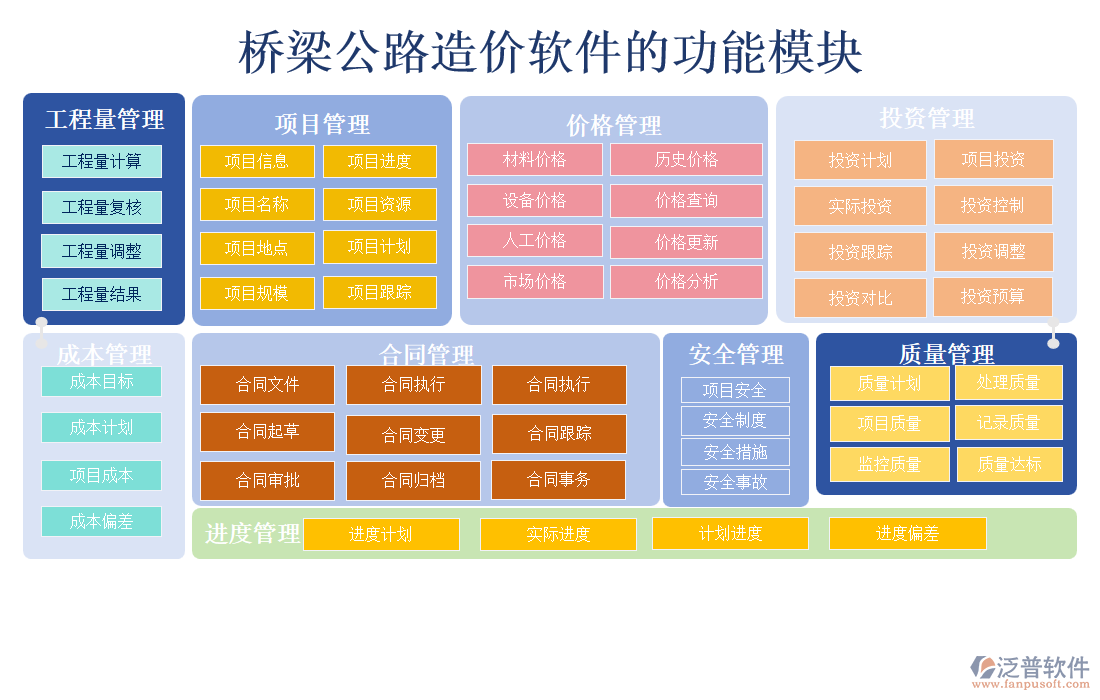 桥梁公路造价软件的功能模块

工程量管理
工程量计算
工程量复核
工程量调整
工程量结果

项目管理
项目信息
项目进度
项目名称
项目资源
项目地点
项目计划
项目规模
项目跟踪

价格管理
材料价格
历史价格
设备价格
价格查询
人工价格
价格更新
市场价格
价格分析

投资管理
投资计划
项目投资
实际投资
投资控制
投资跟踪
投资调整
投资对比
投资预算

成本管理
成本目标
成本计划
项目成本
成本偏差

合同管理
合同文件
合同执行
合同执行
合同起草
合同变更
合同跟踪
合同审批
合同归档
合同事务

安全管理
项目安全
安全制度
安全措施
安全事故

质量管理
质量计划
处理质量
项目质量
记录质量
监控质量
质量达标

进度管理
进度计划
实际进度
计划进度
进度偏差

泛普软件
www.fanpusoft.com